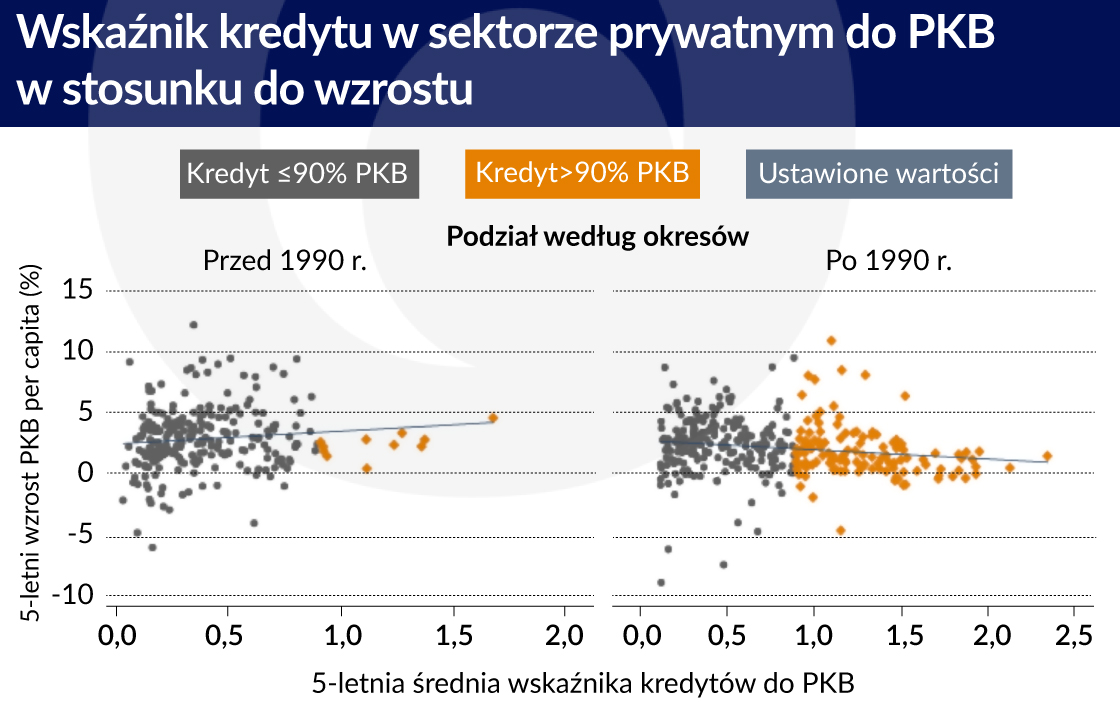 Wskaźnik kredytu w sektorze prywatnym do PKB w stosunku do wzrostu

Kredyt ≤90% PKB
Kredyt>90% PKB
Ustawione wartości

Podział według okresów

Przed 1990 r.
Po 1990 r.

5-letni wzrost PKB per capita (%)

15
10
5
0
-5
-10

0,0 0,5 1,0 1,5 2,0
0,0 0,5 1,0 1,5 2,0 2,5

5-letnia średnia wskaźnika kredytów do PKB